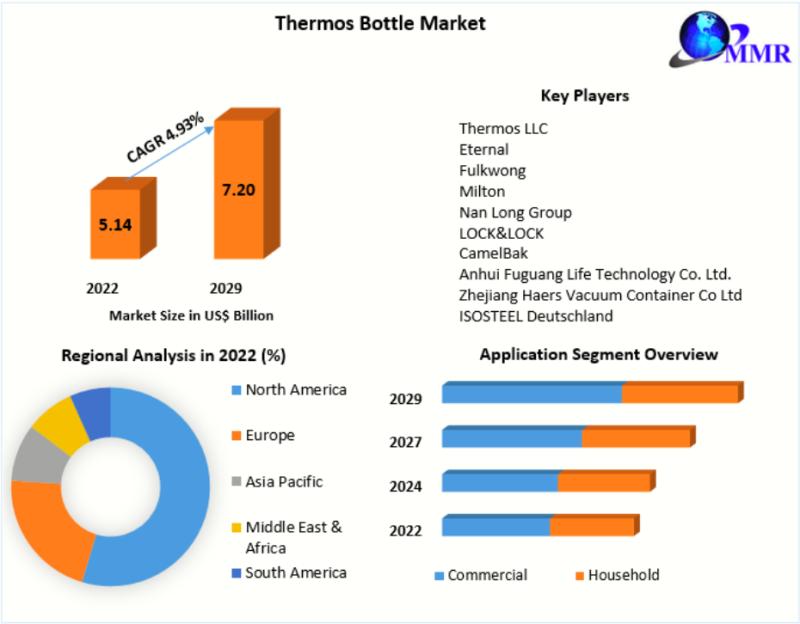 Thermos Bottle Market

MMR

CAGR 4.93%

5.14

7.20

2022

2029

Market Size in US$ Billion

Key Players

Thermos LLC
Eternal
Fulkwong
Milton
Nan Long Group
LOCK&LOCK
CamelBak
Anhui Fuguang Life Technology Co. Ltd.
Zhejiang Haers Vacuum Container Co Ltd
ISOSTEEL Deutschland

Regional Analysis in 2022 (%)

North America
Europe
Asia Pacific
Middle East & Africa
South America

Application Segment Overview

2029
2027
2024
2022

Commercial
Household